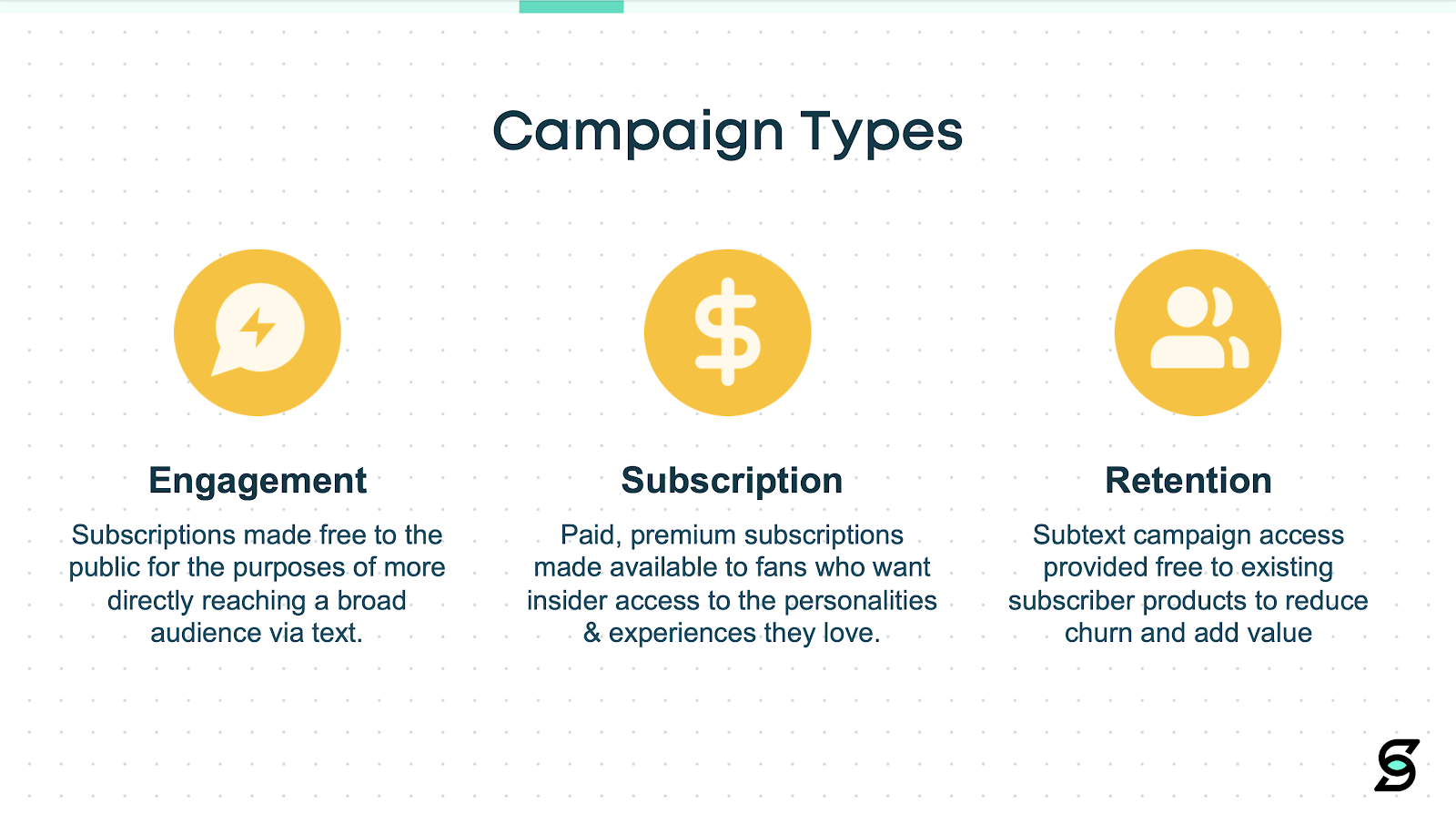 Campaign Types

Engagement

Subscriptions made free to the public for the purposes of more directly reaching a broad audience via text.

Subscription

Paid, premium subscriptions made available to fans who want insider access to the personalities & experiences they love.

Retention

Subtext campaign access provided free to existing subscriber products to reduce churn and add value